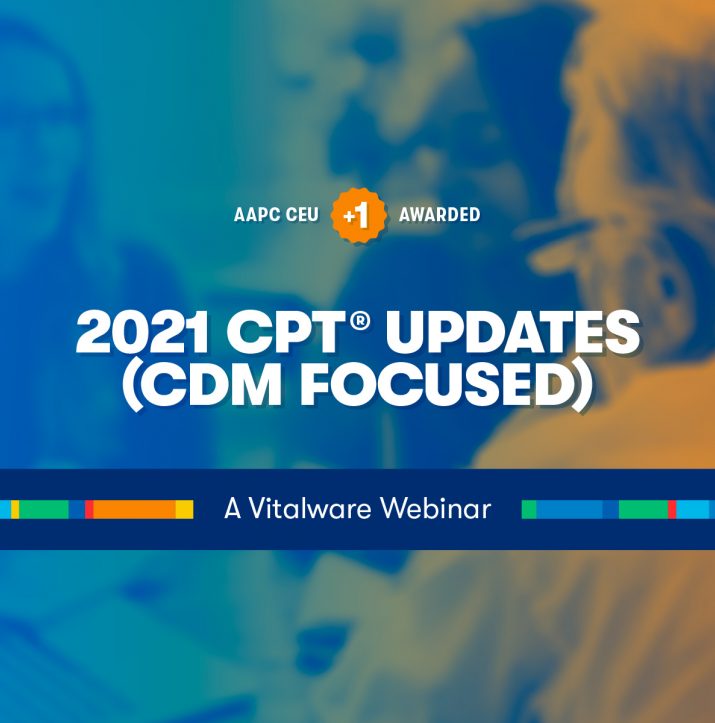 AAPC CEU +1 AWARDED

2021 CPT® UPDATES (CDM FOCUSED)

A Vitalware Webinar